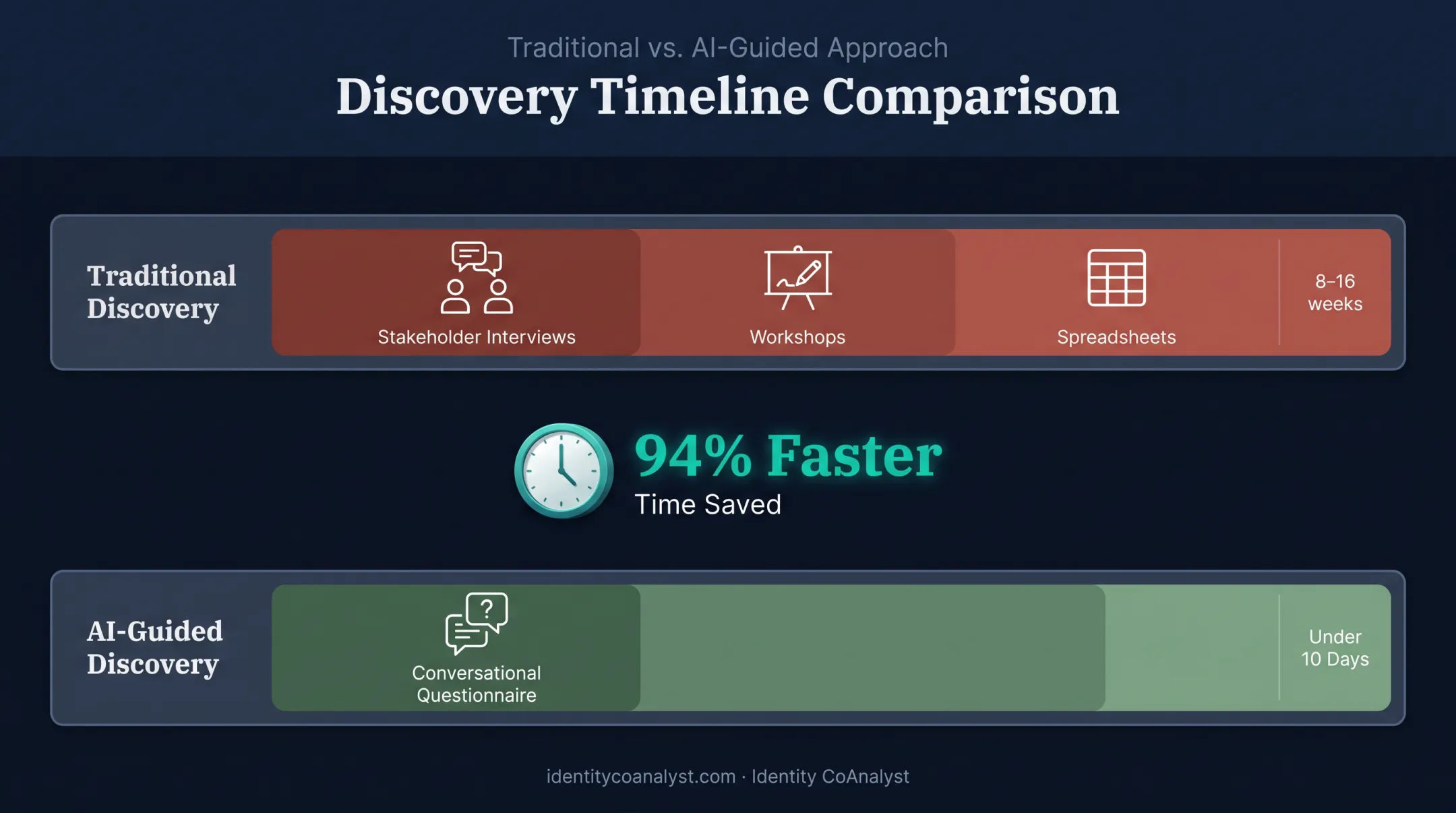 Traditional vs. AI-Guided Approach

Discovery Timeline Comparison

Traditional Discovery

Stakeholder Interviews

Workshops

Spreadsheets

8–16 weeks

94% Faster

Time Saved

AI-Guided Discovery

Conversational Questionnaire

Under 10 Days

identitycoanalyst.com · Identity CoAnalyst